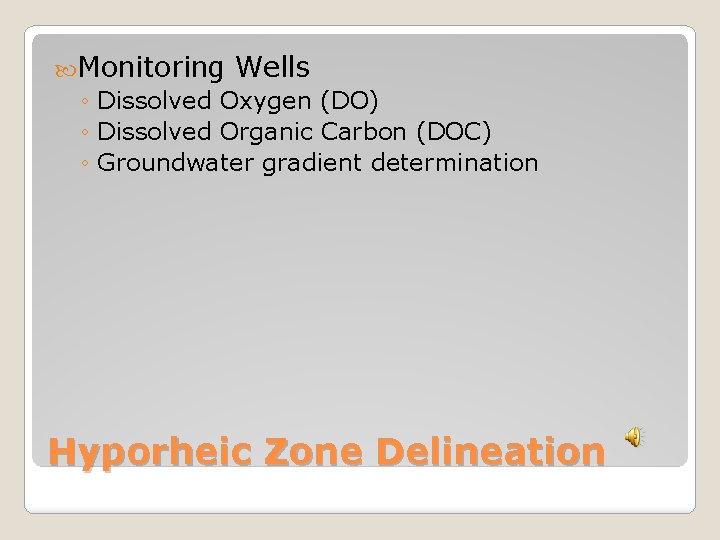 Monitoring Wells
◦ Dissolved Oxygen (DO)
◦ Dissolved Organic Carbon (DOC)
◦ Groundwater gradient determination

Hyporheic Zone Delineation